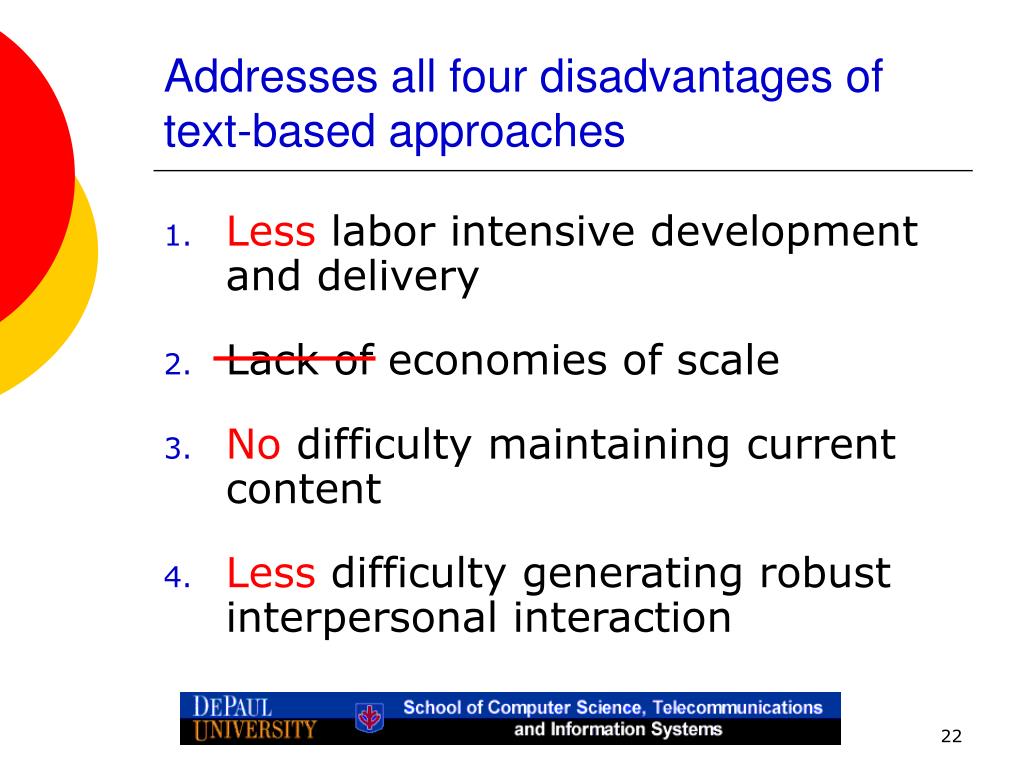 Addresses all four disadvantages of text-based approaches

1. Less labor intensive development and delivery

2. ~~Lack of~~ economies of scale

3. No difficulty maintaining current content

4. Less difficulty generating robust interpersonal interaction

DEPAUL UNIVERSITY School of Computer Science, Telecommunications and Information Systems

22